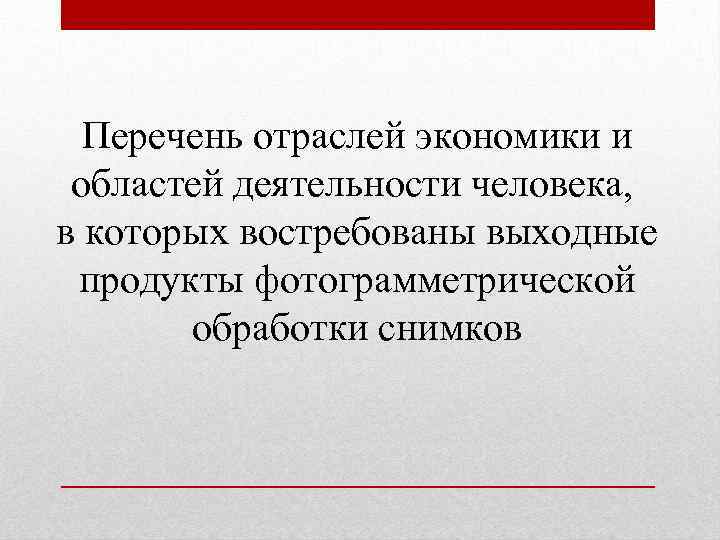 Перечень отраслей экономики и областей деятельности человека, в которых востребованы выходные продукты фотограмметрической обработки снимков